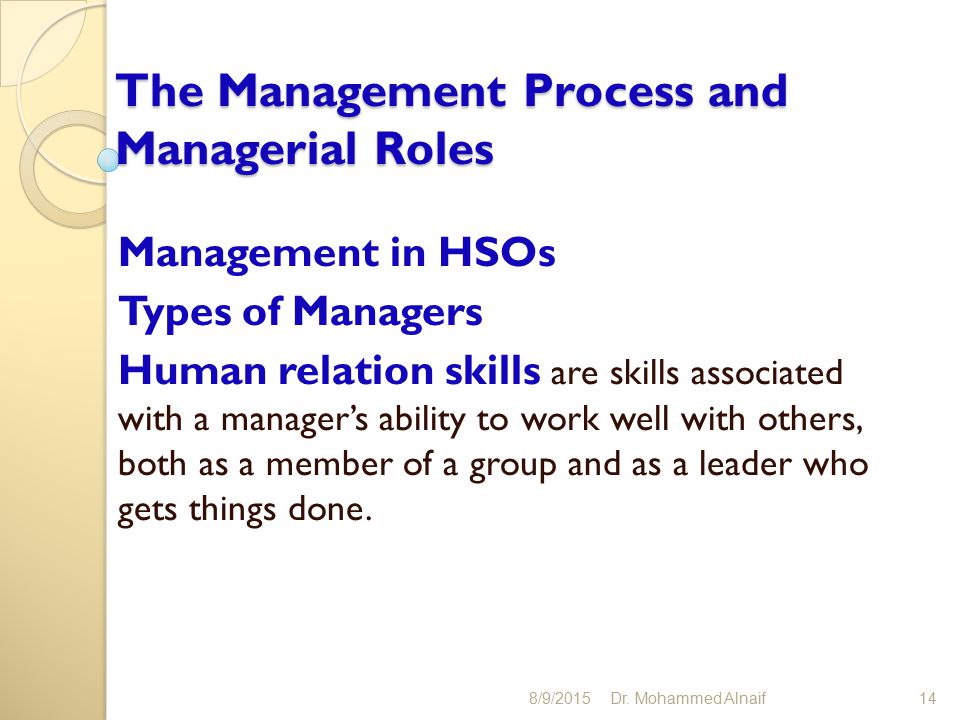 The Management Process and Managerial Roles

Management in HSOs

Types of Managers

Human relation skills are skills associated with a manager's ability to work well with others, both as a member of a group and as a leader who gets things done.

8/9/2015 Dr. Mohammed Alnaif 14